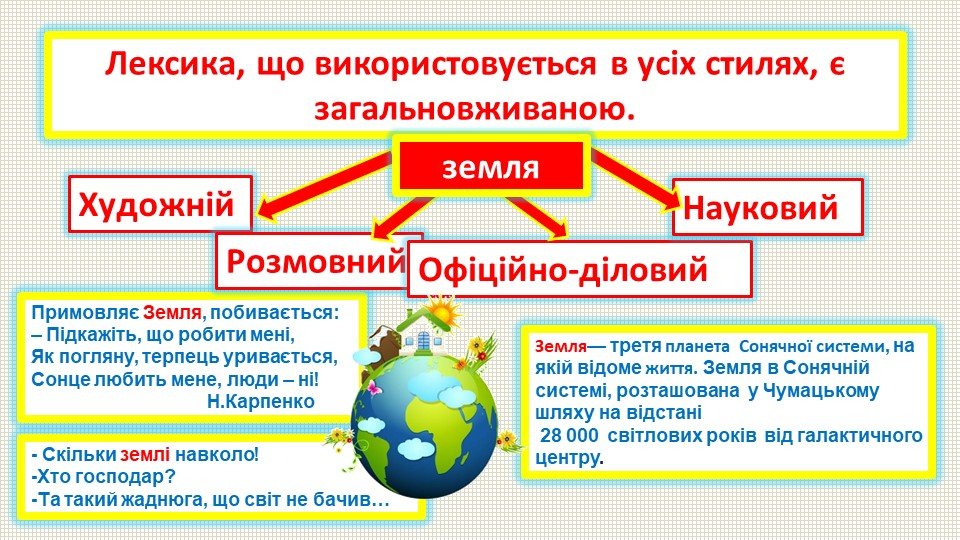 Лексика, що використовується в усіх стилях, є загальновживаною.

земля

Художній

Розмовний

Офіційно-діловий

Науковий

Примовляє Земля, побивається:
– Підкажіть, що робити мені,
Як погляну, терпець уривається,
Сонце любить мене, люди – ні!
Н.Карпенко

- Скільки землі навколо!
-Хто господар?
-Та такий жаднюга, що світ не бачив…

Земля— третя планета Сонячної системи, на якій відоме життя. Земля в Сонячній системі, розташована у Чумацькому шляху на відстані 28 000 світлових років від галактичного центру.